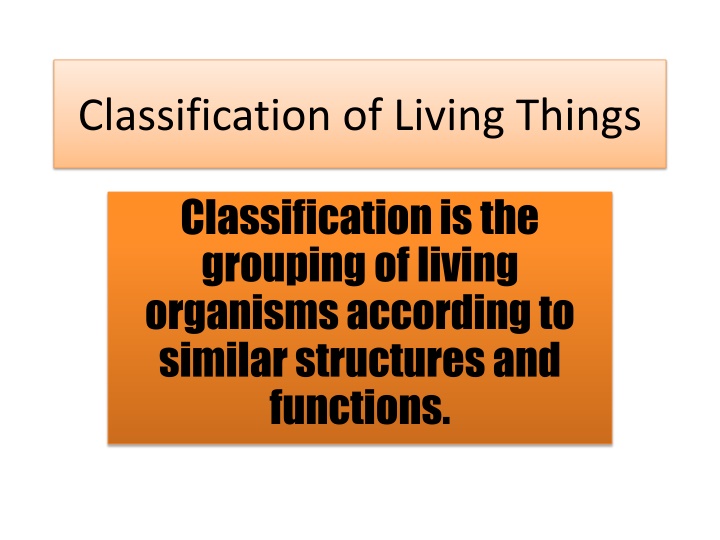 Classification of Living Things

Classification is the grouping of living organisms according to similar structures and functions.